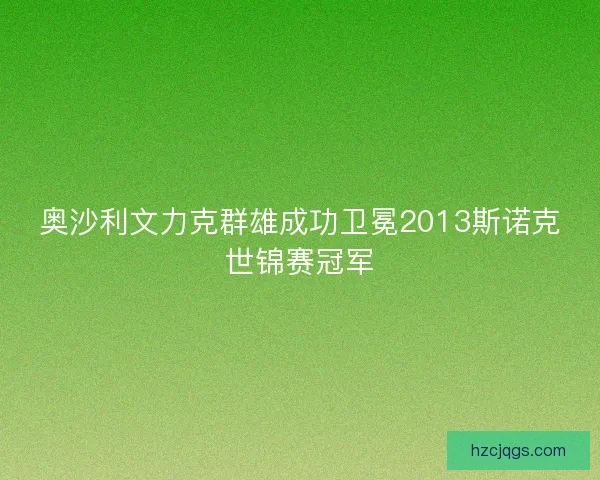 奥沙利文力克群雄成功卫冕2013斯诺克世锦赛冠军

hzcjqgs.com